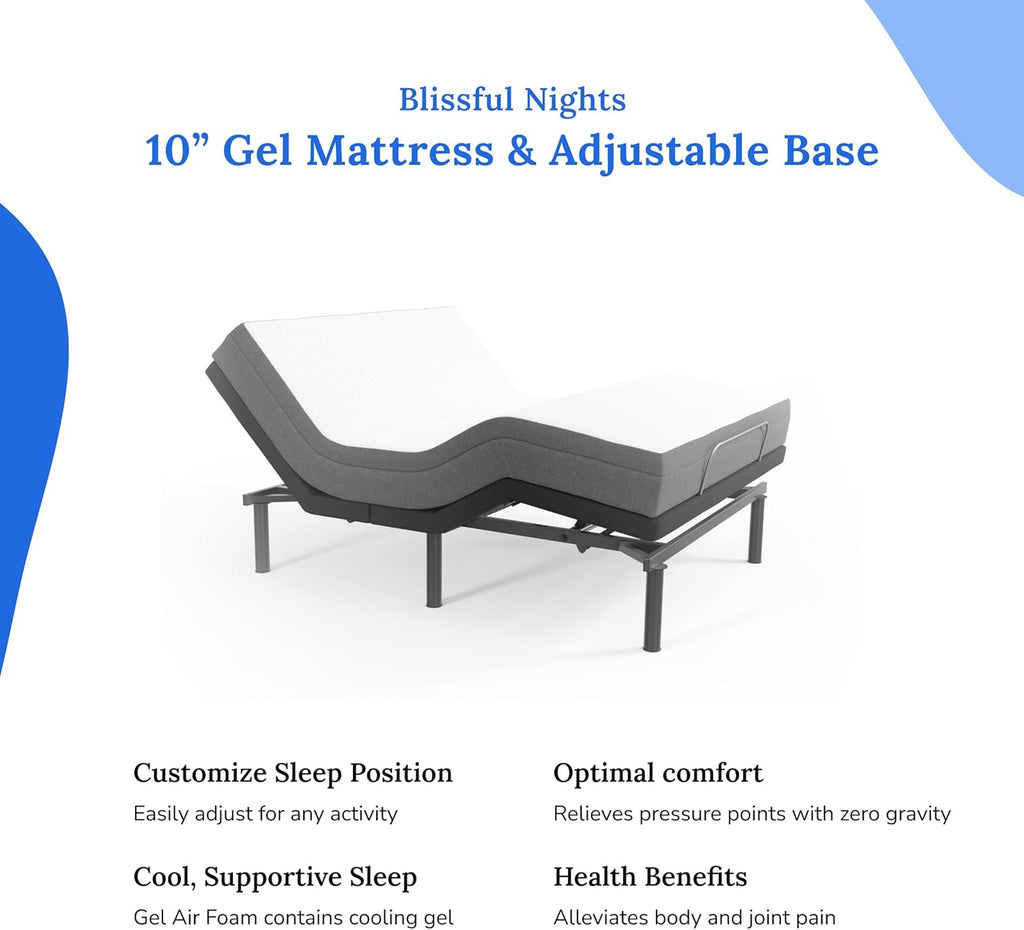 Blissful Nights
10” Gel Mattress & Adjustable Base

Customize Sleep Position
Easily adjust for any activity

Cool, Supportive Sleep
Gel Air Foam contains cooling gel

Optimal comfort
Relieves pressure points with zero gravity

Health Benefits
Alleviates body and joint pain